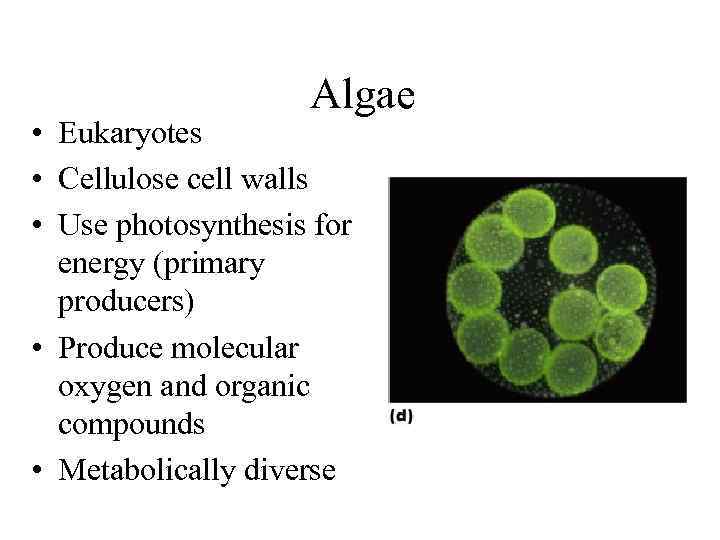 Algae

• Eukaryotes
• Cellulose cell walls
• Use photosynthesis for energy (primary producers)
• Produce molecular oxygen and organic compounds
• Metabolically diverse

(d)